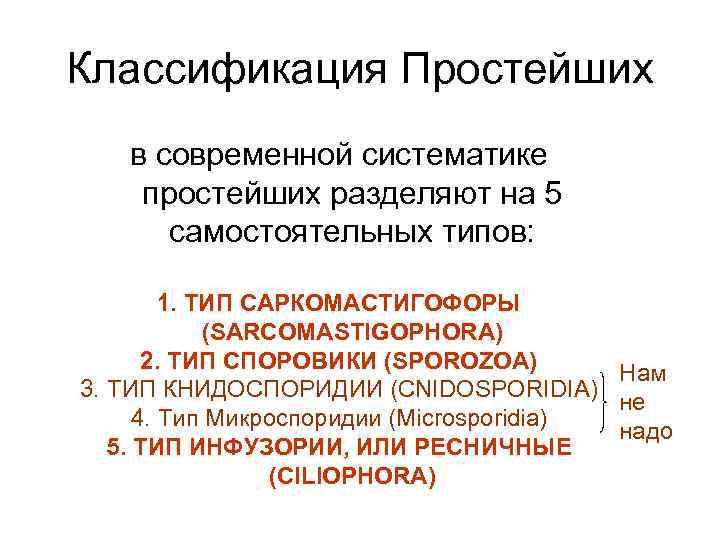 Классификация Простейших

в современной систематике простейших разделяют на 5 самостоятельных типов:

1. ТИП САРКОМАСТИГОФОРЫ (SARCOMASTIGOPHORA)
2. ТИП СПОРОВИКИ (SPOROZOA)
3. ТИП КНИДОСПОРИДИИ (CNIDOSPORIDIA)
4. Тип Микроспоридии (Microsporidia)
5. ТИП ИНФУЗОРИИ, ИЛИ РЕСНИЧНЫЕ (CILIOPHORA)

Нам не надо